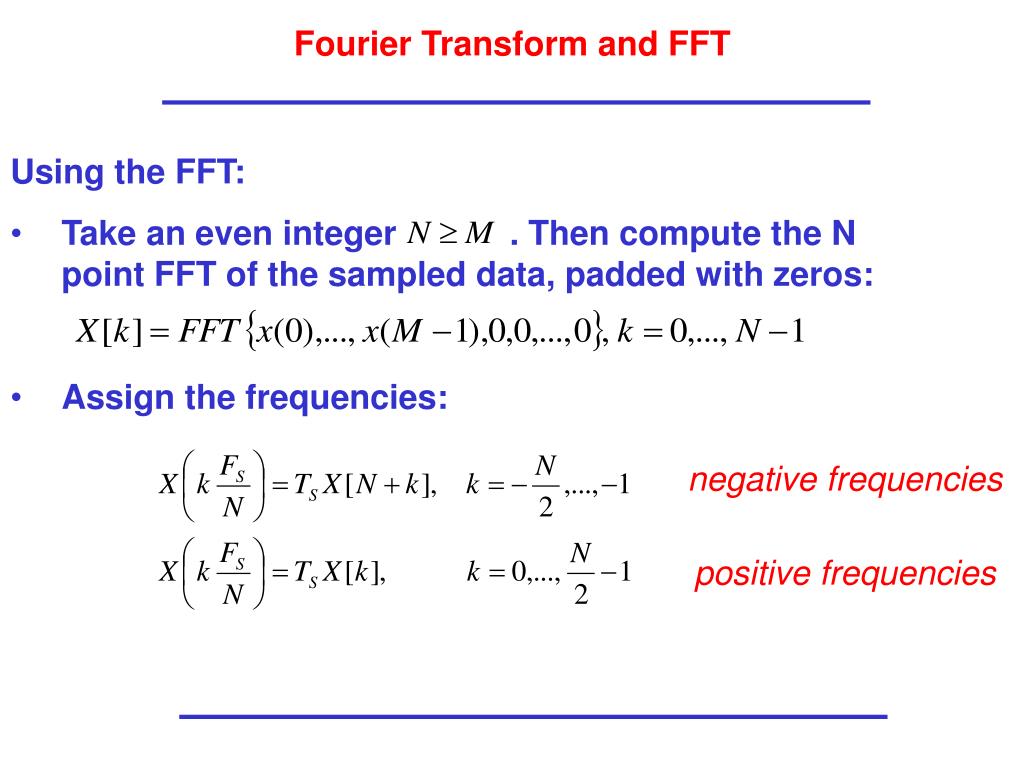 Fourier Transform and FFT

Using the FFT:

• Take an even integer $N \geq M$ . Then compute the N point FFT of the sampled data, padded with zeros:

$X[k] = FFT\{x(0),...,x(M-1),0,0,...,0\}, k = 0,...,N-1$

• Assign the frequencies:

$X\left(k\frac{F_S}{N}\right) = T_S X[N+k], \quad k = -\frac{N}{2},...,-1$ negative frequencies

$X\left(k\frac{F_S}{N}\right) = T_S X[k], \quad k = 0,...,\frac{N}{2}-1$ positive frequencies